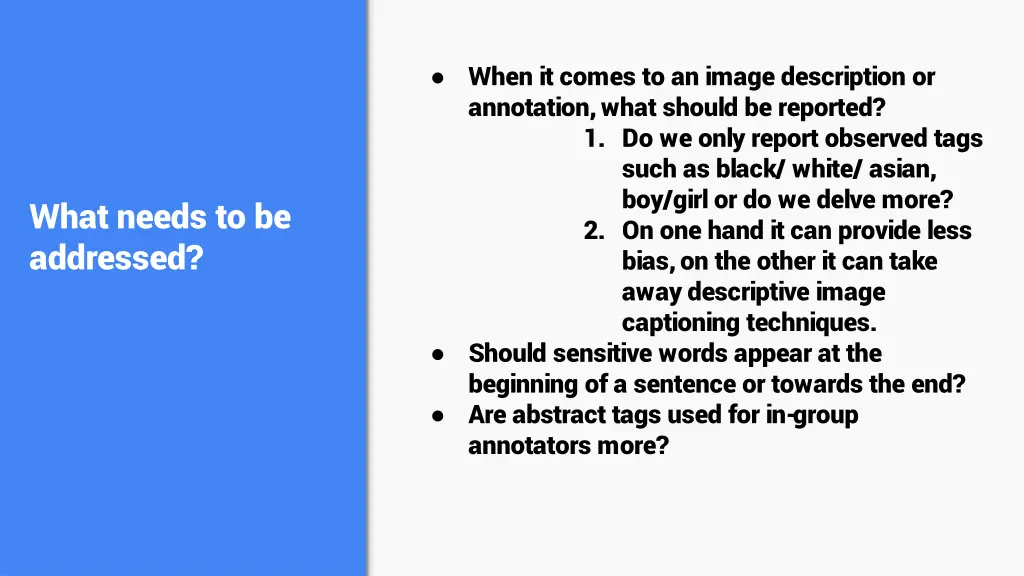 What needs to be addressed?

● When it comes to an image description or annotation, what should be reported?
1. Do we only report observed tags such as black/ white/ asian, boy/girl or do we delve more?
2. On one hand it can provide less bias, on the other it can take away descriptive image captioning techniques.
● Should sensitive words appear at the beginning of a sentence or towards the end?
● Are abstract tags used for in-group annotators more?